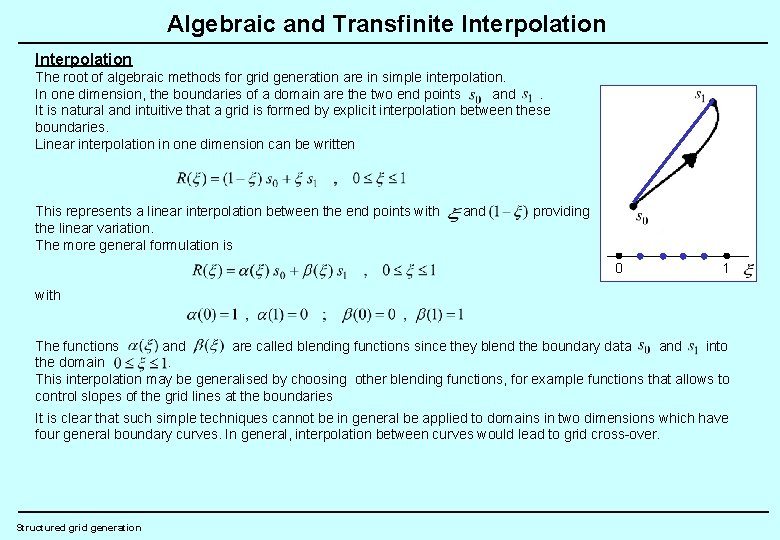 Algebraic and Transfinite Interpolation

Interpolation
The root of algebraic methods for grid generation are in simple interpolation.
In one dimension, the boundaries of a domain are the two end points $s_0$ and $s_1$ .
It is natural and intuitive that a grid is formed by explicit interpolation between these boundaries.
Linear interpolation in one dimension can be written

$R(\xi) = (1-\xi)\, s_0 + \xi\, s_1 \quad , \quad 0 \le \xi \le 1$

This represents a linear interpolation between the end points with $\xi$ and $(1-\xi)$ providing the linear variation.
The more general formulation is

$R(\xi) = \alpha(\xi)\, s_0 + \beta(\xi)\, s_1 \quad , \quad 0 \le \xi \le 1$

with

$\alpha(0) = 1 \ , \ \alpha(1) = 0 \quad ; \quad \beta(0) = 0 \ , \ \beta(1) = 1$

The functions $\alpha(\xi)$ and $\beta(\xi)$ are called blending functions since they blend the boundary data $s_0$ and $s_1$ into the domain $0 \le \xi \le 1$.
This interpolation may be generalised by choosing other blending functions, for example functions that allows to control slopes of the grid lines at the boundaries

It is clear that such simple techniques cannot be in general be applied to domains in two dimensions which have four general boundary curves. In general, interpolation between curves would lead to grid cross-over.

$s_1$
$s_0$
0
1
$\xi$

Structured grid generation